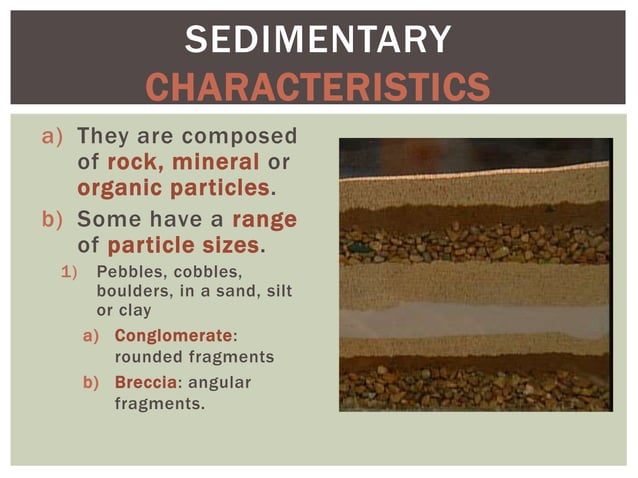 SEDIMENTARY
CHARACTERISTICS

a) They are composed of rock, mineral or organic particles.

b) Some have a range of particle sizes.

1) Pebbles, cobbles, boulders, in a sand, silt or clay

a) Conglomerate: rounded fragments

b) Breccia: angular fragments.